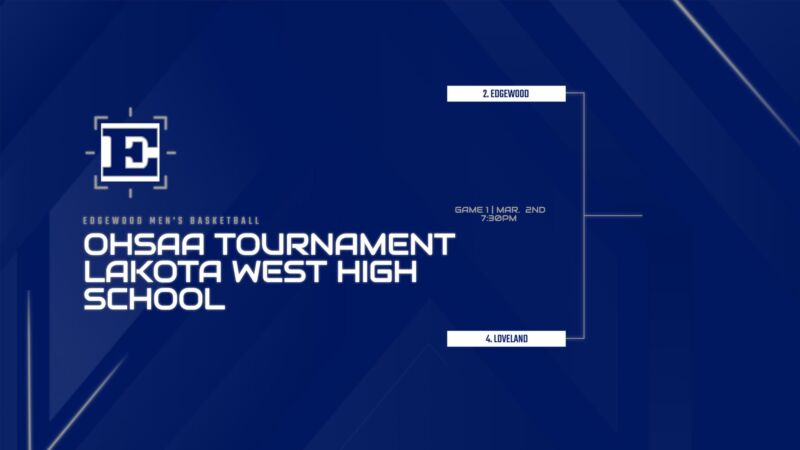 E

EDGEWOOD MEN'S BASKETBALL

OHSAA TOURNAMENT LAKOTA WEST HIGH SCHOOL

2. EDGEWOOD

GAME 1 | MAR. 2ND 7:30PM

4. LOVELAND